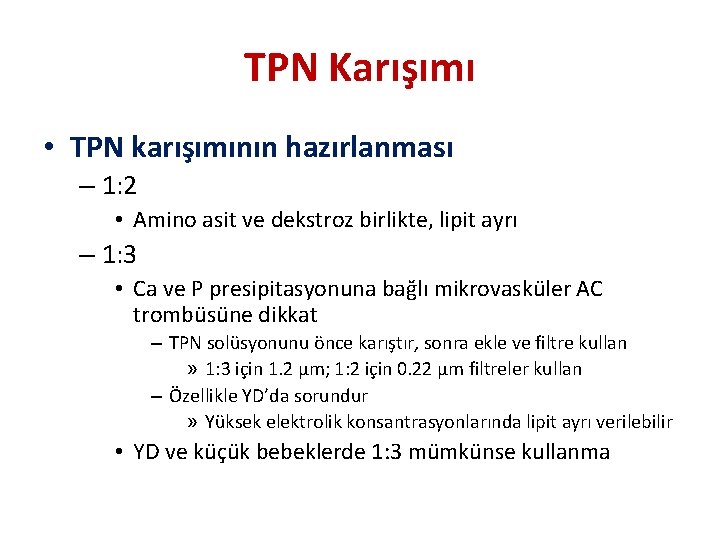 TPN Karışımı

• TPN karışımının hazırlanması
– 1:2
• Amino asit ve dekstroz birlikte, lipit ayrı
– 1:3
• Ca ve P presipitasyonuna bağlı mikrovasküler AC trombüsüne dikkat
– TPN solüsyonunu önce karıştır, sonra ekle ve filtre kullan
» 1:3 için 1.2 μm; 1:2 için 0.22 μm filtreler kullan
– Özellikle YD'da sorundur
» Yüksek elektrolik konsantrasyonlarında lipit ayrı verilebilir
• YD ve küçük bebeklerde 1:3 mümkünse kullanma